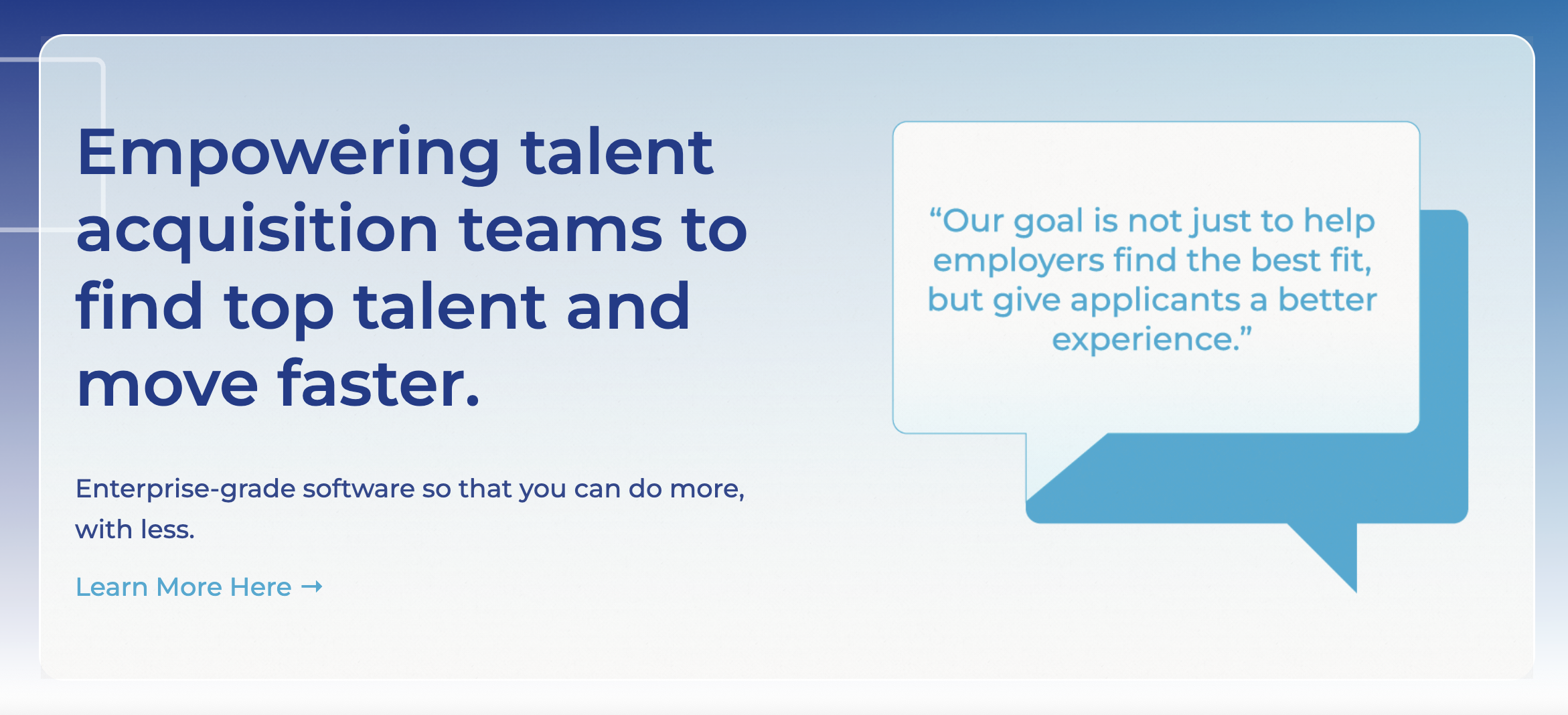 Empowering talent acquisition teams to find top talent and move faster.

Enterprise-grade software so that you can do more, with less.

Learn More Here →

“Our goal is not just to help employers find the best fit, but give applicants a better experience.”